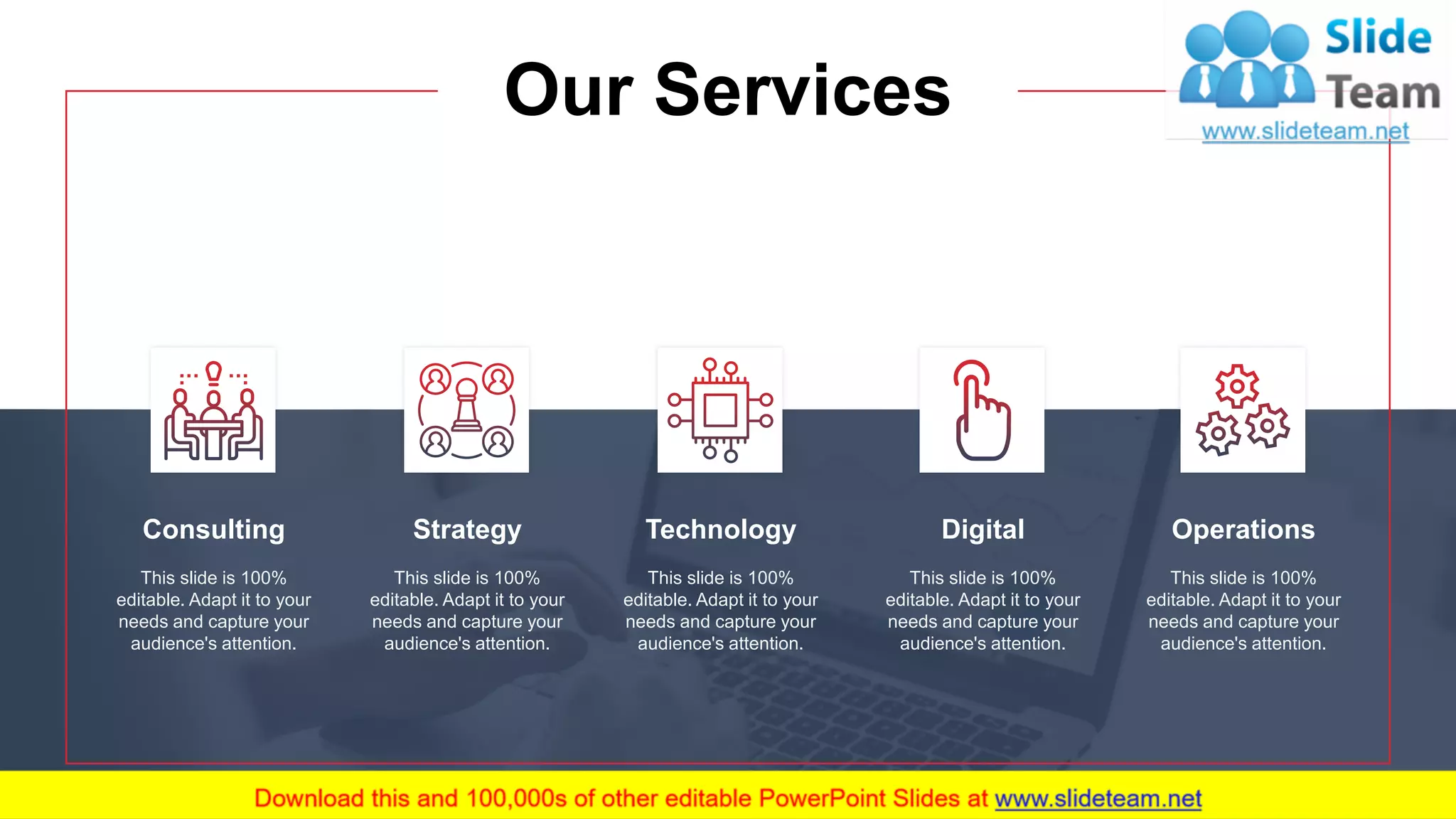 Our Services

Slide Team
www.slideteam.net

Consulting

This slide is 100% editable. Adapt it to your needs and capture your audience's attention.

Strategy

This slide is 100% editable. Adapt it to your needs and capture your audience's attention.

Technology

This slide is 100% editable. Adapt it to your needs and capture your audience's attention.

Digital

This slide is 100% editable. Adapt it to your needs and capture your audience's attention.

Operations

This slide is 100% editable. Adapt it to your needs and capture your audience's attention.

Download this and 100,000s of other editable PowerPoint Slides at www.slideteam.net